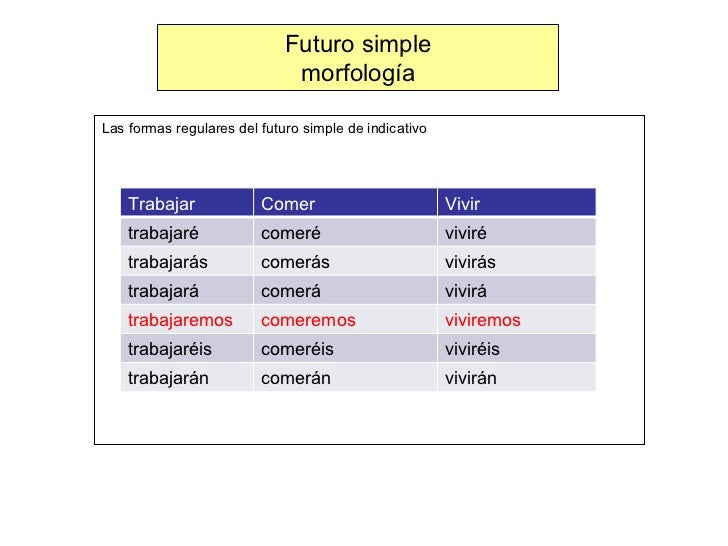 Futuro simple
morfología

Las formas regulares del futuro simple de indicativo

| Trabajar | Comer | Vivir |
|---|---|---|
| trabajaré | comeré | viviré |
| trabajarás | comerás | vivirás |
| trabajará | comerá | vivirá |
| trabajaremos | comeremos | viviremos |
| trabajaréis | comeréis | viviréis |
| trabajarán | comerán | vivirán |